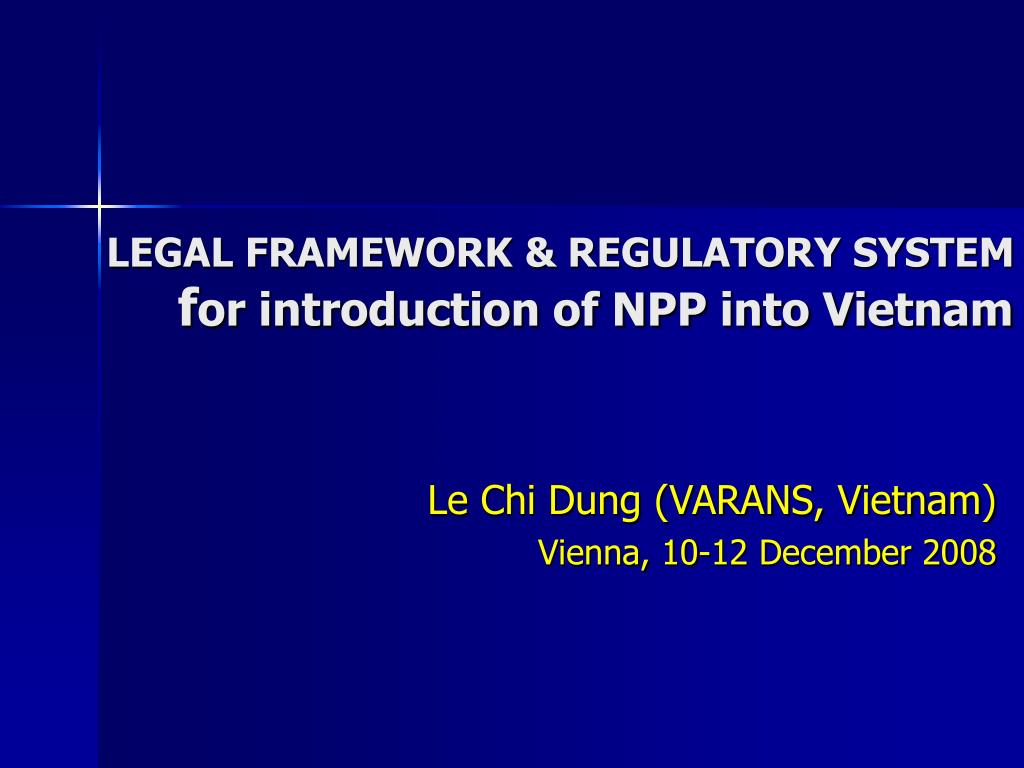 LEGAL FRAMEWORK & REGULATORY SYSTEM
for introduction of NPP into Vietnam

Le Chi Dung (VARANS, Vietnam)
Vienna, 10-12 December 2008